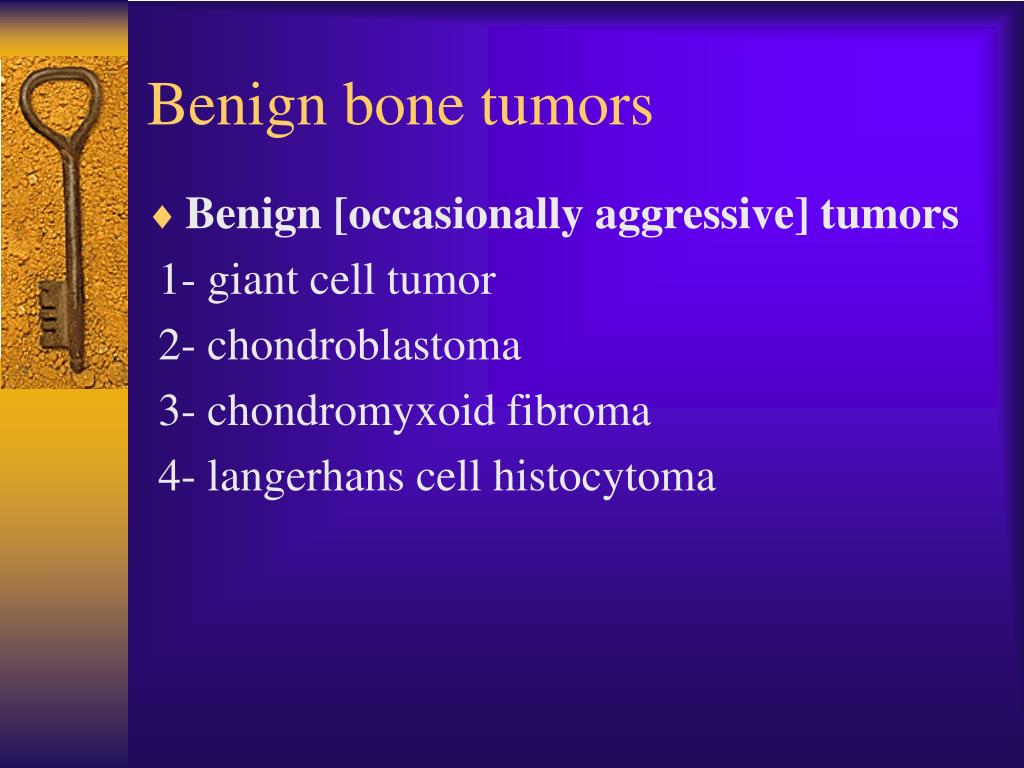 Benign bone tumors

♦ Benign [occasionally aggressive] tumors

1- giant cell tumor

2- chondroblastoma

3- chondromyxoid fibroma

4- langerhans cell histocytoma